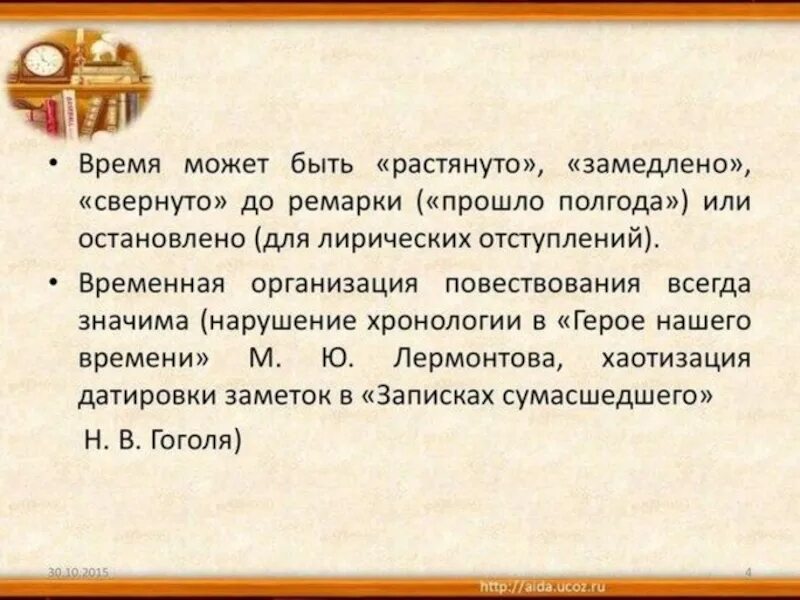 • Время может быть «растянуто», «замедлено», «свернуто» до ремарки («прошло полгода») или остановлено (для лирических отступлений).

• Временная организация повествования всегда значима (нарушение хронологии в «Герое нашего времени» М. Ю. Лермонтова, хаотизация датировки заметок в «Записках сумасшедшего»

Н. В. Гоголя)

30.10.2015

4

http://aida.ucoz.ru